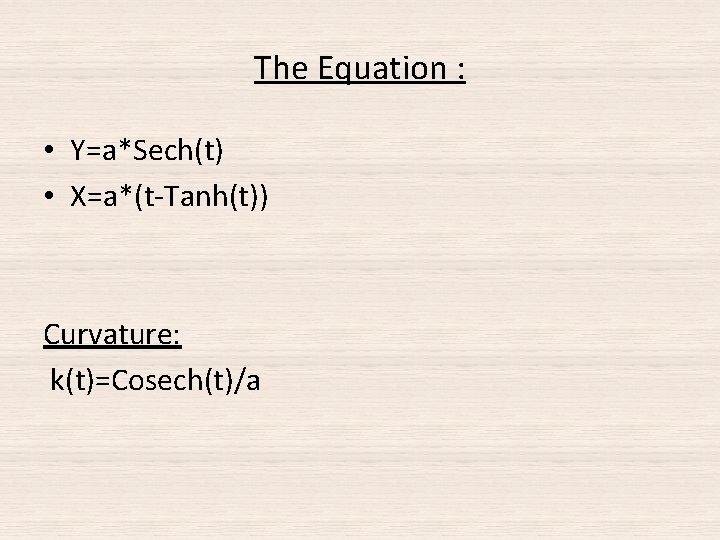 The Equation :

• $Y=a*Sech(t)$
• $X=a*(t-Tanh(t))$

Curvature:

$k(t)=Cosech(t)/a$